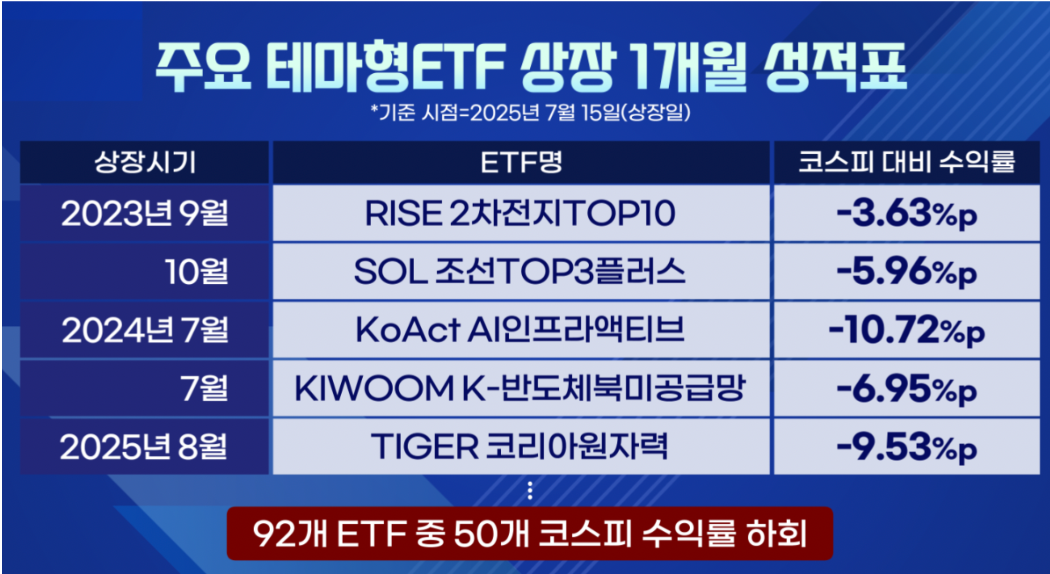 주요 테마형ETF 상장 1개월 성적표

*기준 시점=2025년 7월 15일(상장일)

| 상장시기 | ETF명 | 코스피 대비 수익률 |
|---|---|---|
| 2023년 9월 | RISE 2차전지TOP10 | -3.63%p |
| 10월 | SOL 조선TOP3플러스 | -5.96%p |
| 2024년 7월 | KoAct AI인프라액티브 | -10.72%p |
| 7월 | KIWOOM K-반도체북미공급망 | -6.95%p |
| 2025년 8월 | TIGER 코리아원자력 | -9.53%p |

⋮

92개 ETF 중 50개 코스피 수익률 하회